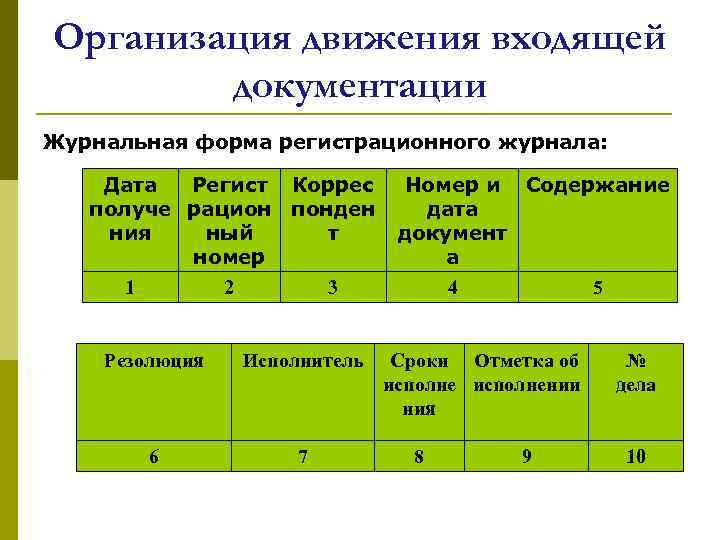 Организация движения входящей документации

Журнальная форма регистрационного журнала:

| Дата получения | Регистрационный номер | Корреспондент | Номер и дата документа | Содержание |
|---|---|---|---|---|
| 1 | 2 | 3 | 4 | 5 |

| Резолюция | Исполнитель | Сроки исполнения | Отметка об исполнении | № дела |
|---|---|---|---|---|
| 6 | 7 | 8 | 9 | 10 |